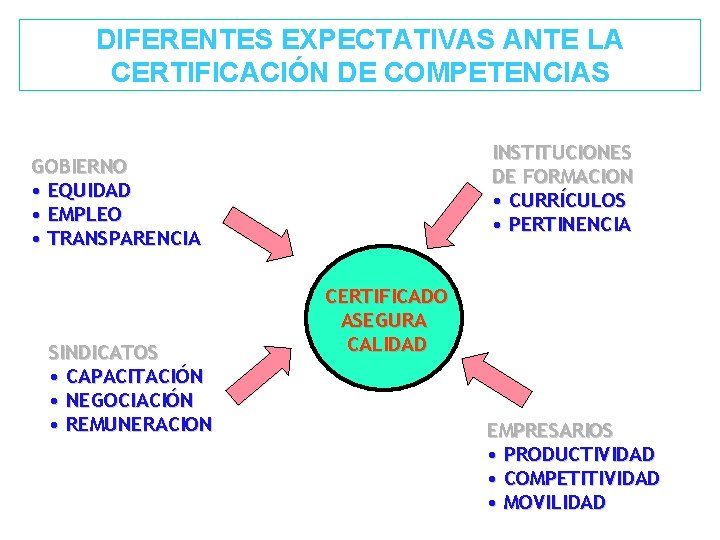 DIFERENTES EXPECTATIVAS ANTE LA CERTIFICACIÓN DE COMPETENCIAS

GOBIERNO
• EQUIDAD
• EMPLEO
• TRANSPARENCIA

INSTITUCIONES DE FORMACION
• CURRÍCULOS
• PERTINENCIA

CERTIFICADO ASEGURA CALIDAD

SINDICATOS
• CAPACITACIÓN
• NEGOCIACIÓN
• REMUNERACION

EMPRESARIOS
• PRODUCTIVIDAD
• COMPETITIVIDAD
• MOVILIDAD